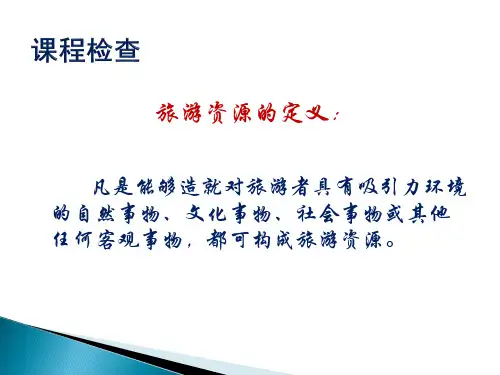 课程检查

旅游资源的定义：

凡是能够造就对旅游者具有吸引力环境的自然事物、文化事物、社会事物或其他任何客观事物，都可构成旅游资源。